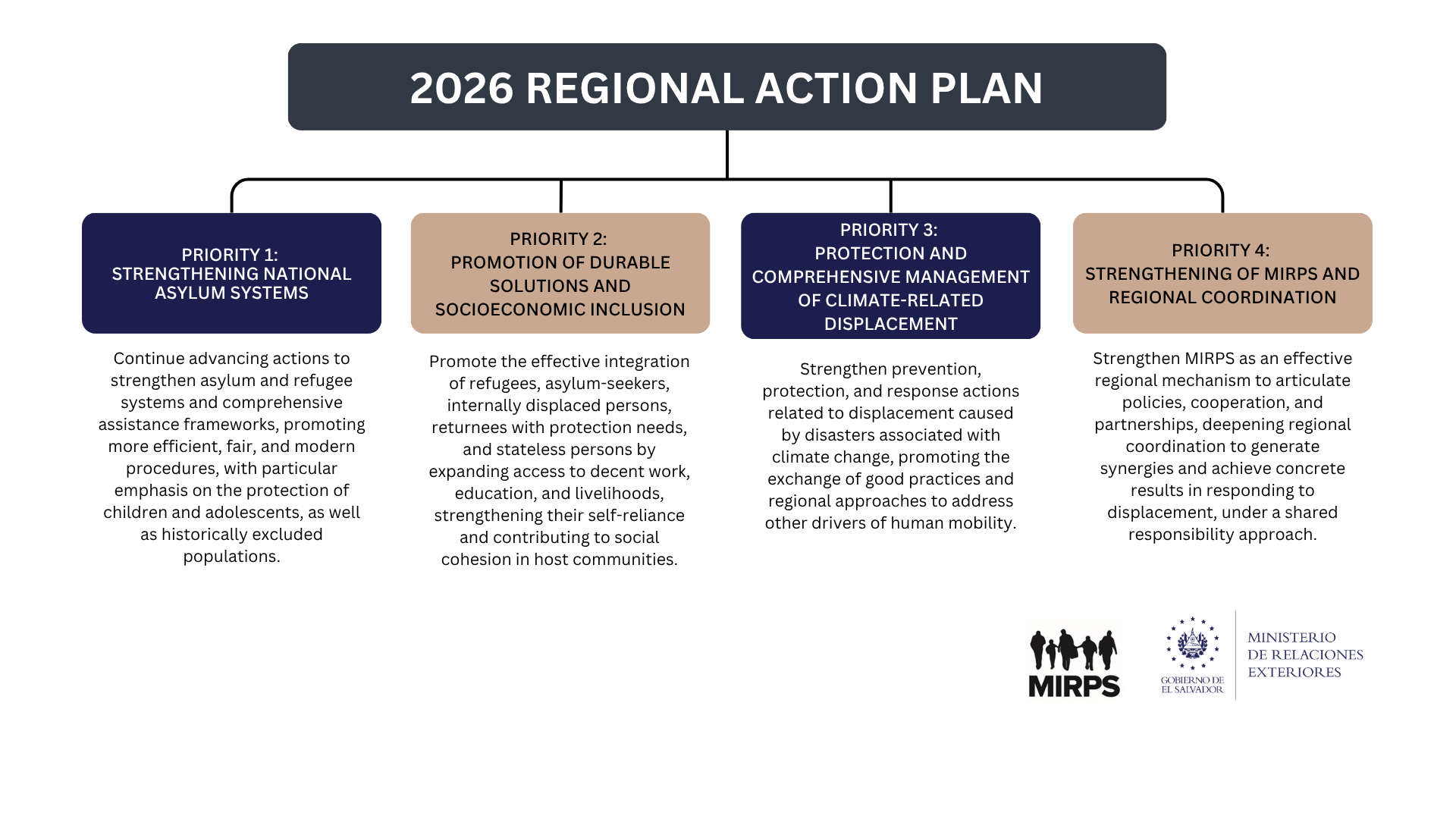 2026 REGIONAL ACTION PLAN

PRIORITY 1:
STRENGTHENING NATIONAL ASYLUM SYSTEMS

Continue advancing actions to strengthen asylum and refugee systems and comprehensive assistance frameworks, promoting more efficient, fair, and modern procedures, with particular emphasis on the protection of children and adolescents, as well as historically excluded populations.

PRIORITY 2:
PROMOTION OF DURABLE SOLUTIONS AND SOCIOECONOMIC INCLUSION

Promote the effective integration of refugees, asylum-seekers, internally displaced persons, returnees with protection needs, and stateless persons by expanding access to decent work, education, and livelihoods, strengthening their self-reliance and contributing to social cohesion in host communities.

PRIORITY 3:
PROTECTION AND COMPREHENSIVE MANAGEMENT OF CLIMATE-RELATED DISPLACEMENT

Strengthen prevention, protection, and response actions related to displacement caused by disasters associated with climate change, promoting the exchange of good practices and regional approaches to address other drivers of human mobility.

PRIORITY 4:
STRENGTHENING OF MIRPS AND REGIONAL COORDINATION

Strengthen MIRPS as an effective regional mechanism to articulate policies, cooperation, and partnerships, deepening regional coordination to generate synergies and achieve concrete results in responding to displacement, under a shared responsibility approach.

MIRPS

GOBIERNO DE EL SALVADOR

MINISTERIO DE RELACIONES EXTERIORES